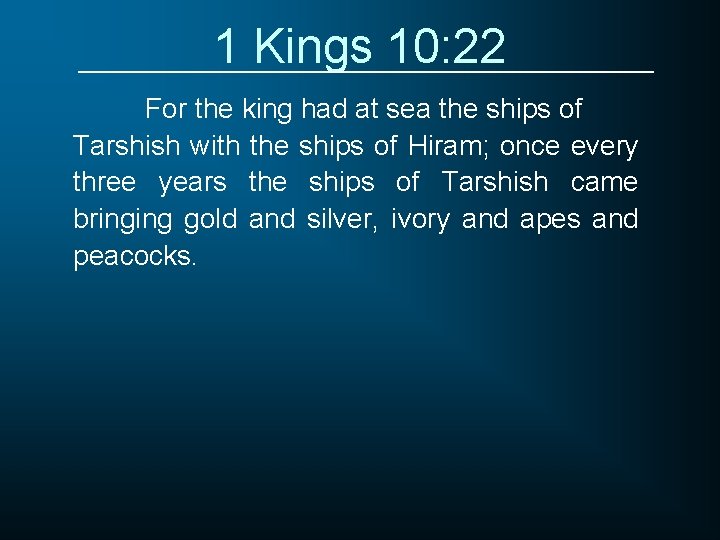 1 Kings 10:22

For the king had at sea the ships of Tarshish with the ships of Hiram; once every three years the ships of Tarshish came bringing gold and silver, ivory and apes and peacocks.